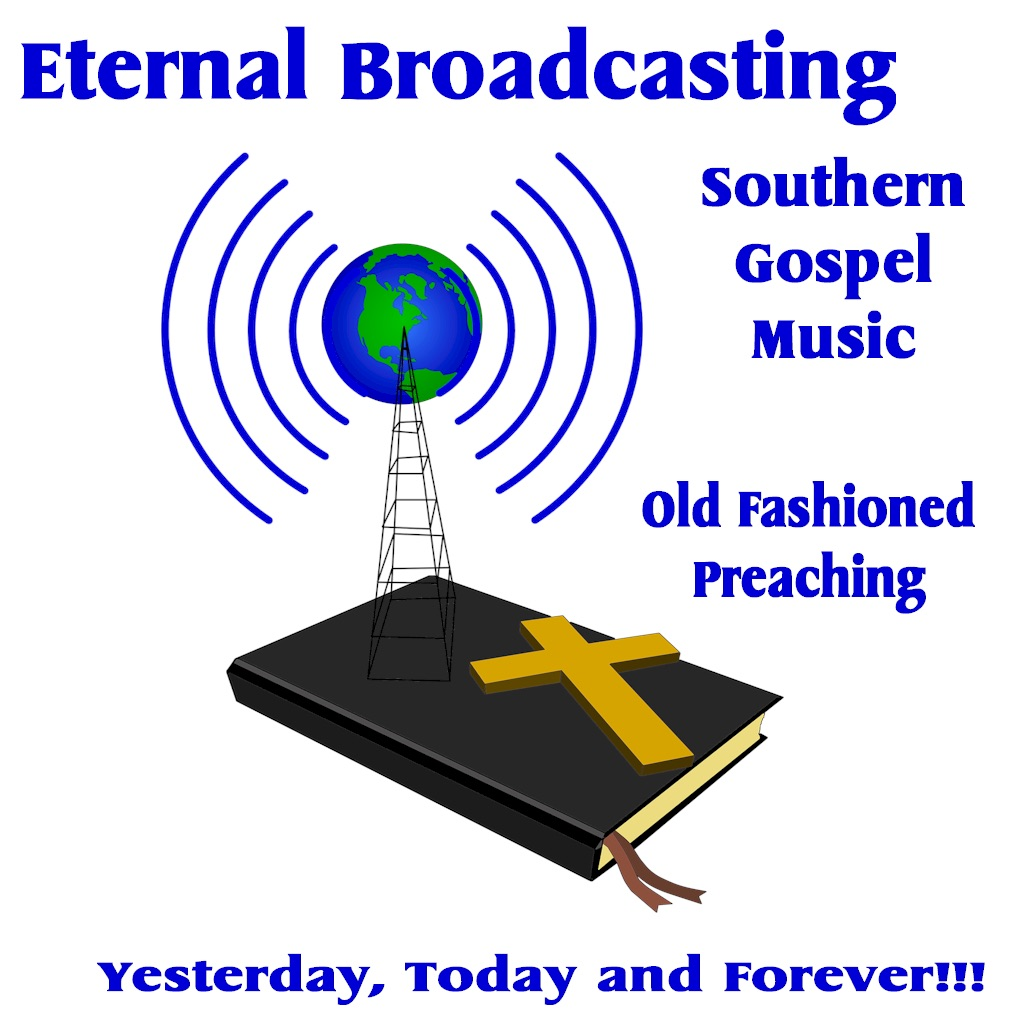 Eternal Broadcasting

Southern Gospel Music

Old Fashioned Preaching

Yesterday, Today and Forever!!!